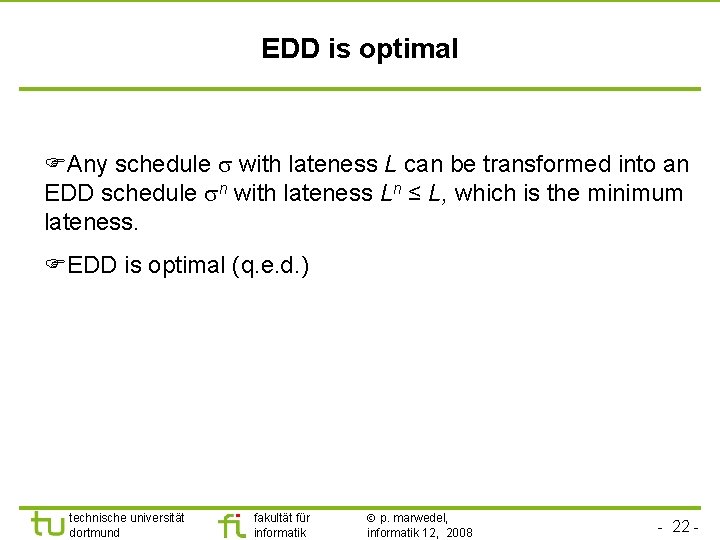 EDD is optimal

☞Any schedule $\sigma$ with lateness $L$ can be transformed into an EDD schedule $\sigma^n$ with lateness $L^n \leq L$, which is the minimum lateness.

☞EDD is optimal (q.e.d.)

tu technische universität dortmund

fi fakultät für informatik

© p. marwedel, informatik 12, 2008

- 22 -